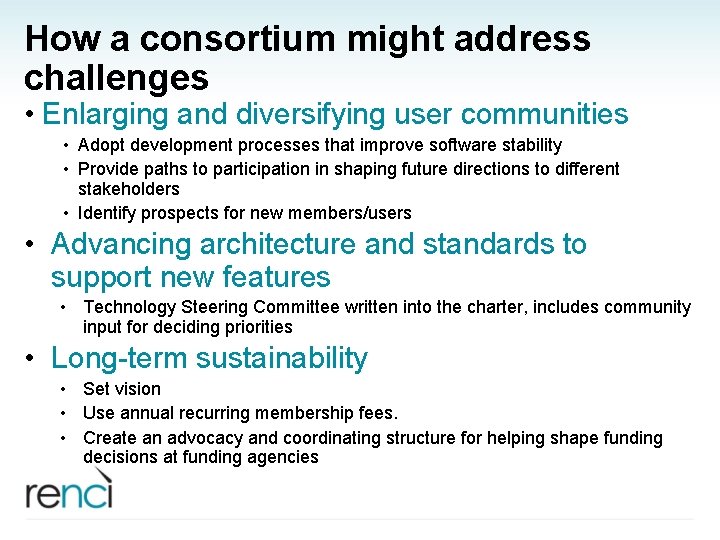 How a consortium might address challenges

• Enlarging and diversifying user communities
  • Adopt development processes that improve software stability
  • Provide paths to participation in shaping future directions to different stakeholders
  • Identify prospects for new members/users
• Advancing architecture and standards to support new features
  • Technology Steering Committee written into the charter, includes community input for deciding priorities
• Long-term sustainability
  • Set vision
  • Use annual recurring membership fees.
  • Create an advocacy and coordinating structure for helping shape funding decisions at funding agencies

renci